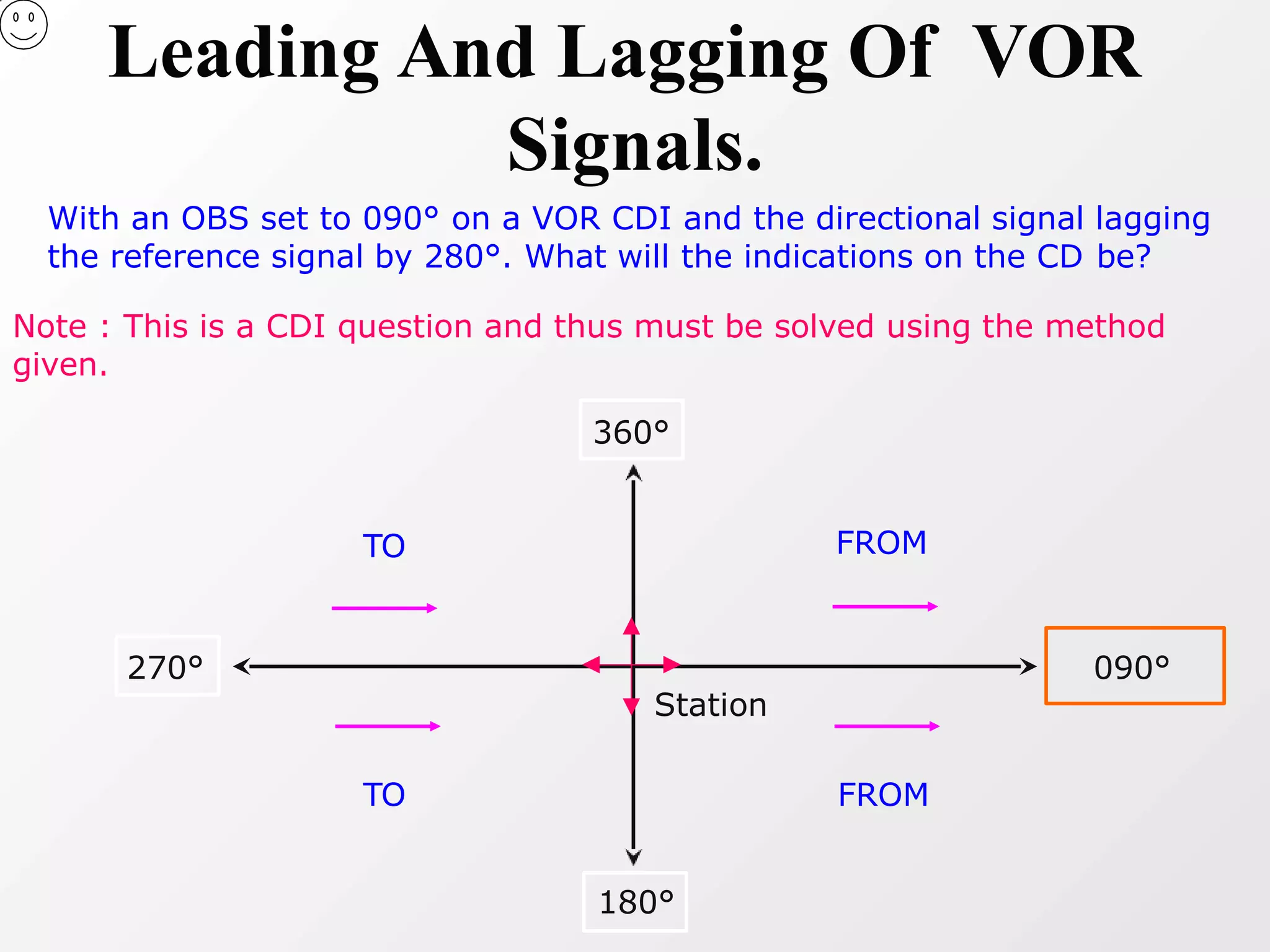 Leading And Lagging Of VOR Signals.

With an OBS set to 090° on a VOR CDI and the directional signal lagging the reference signal by 280°. What will the indications on the CD be?

Note : This is a CDI question and thus must be solved using the method given.

360°

TO

FROM

270°

090°

Station

TO

FROM

180°